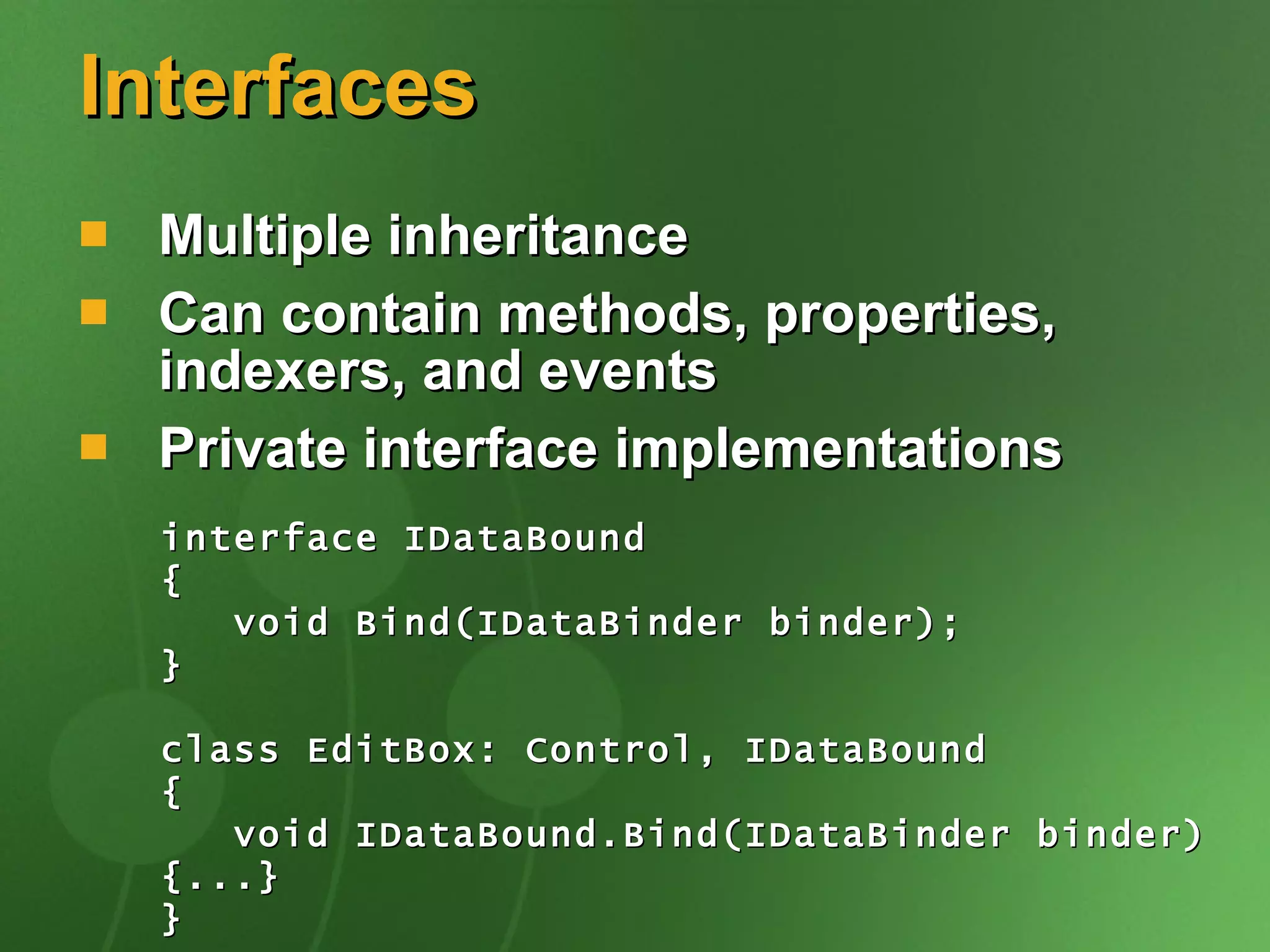 Interfaces

Multiple inheritance

Can contain methods, properties, indexers, and events

Private interface implementations

interface IDataBound
{
   void Bind(IDataBinder binder);
}

class EditBox: Control, IDataBound
{
   void IDataBound.Bind(IDataBinder binder)
{...}
}